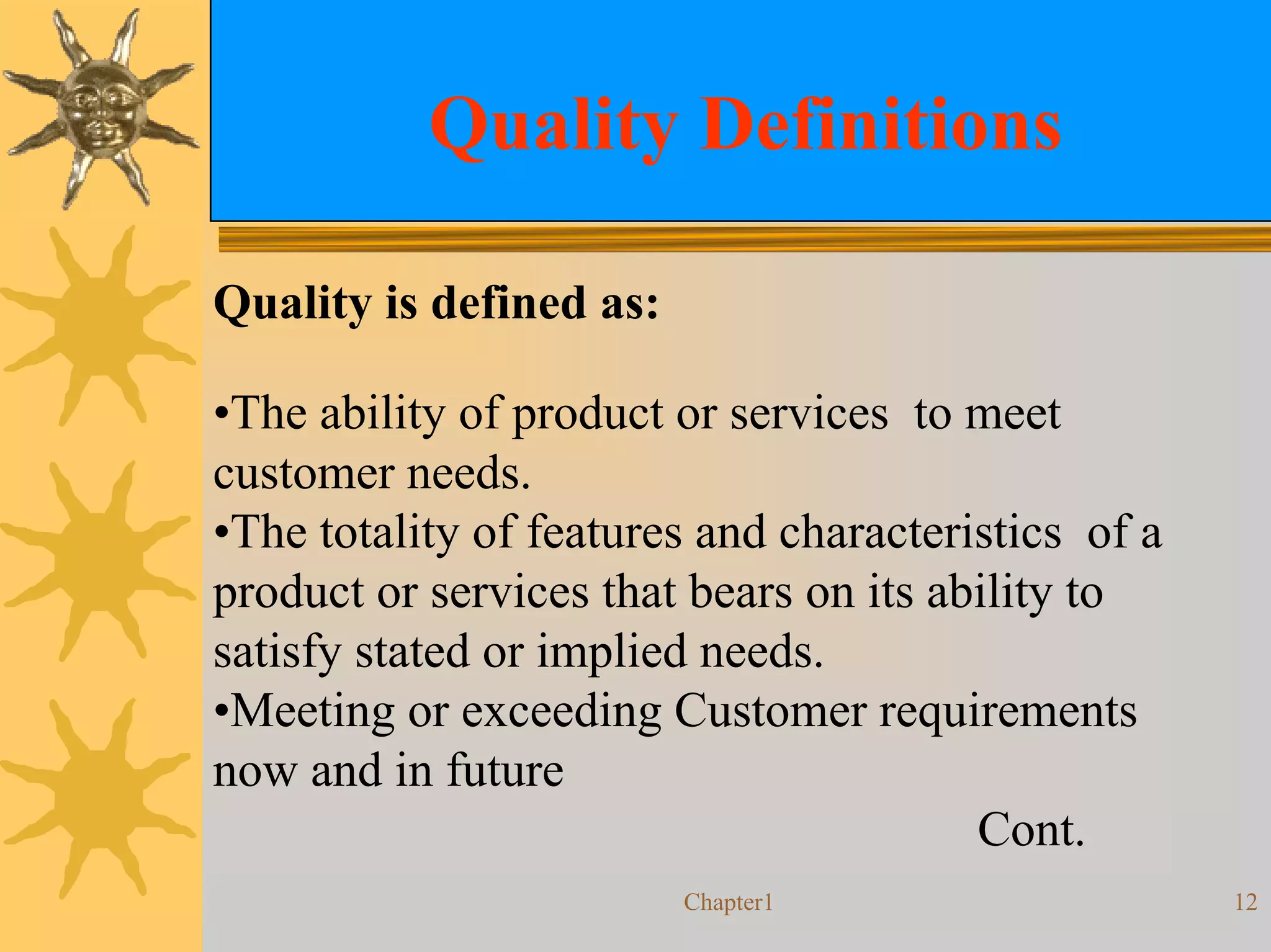 Quality Definitions

Quality is defined as:

•The ability of product or services to meet customer needs.
•The totality of features and characteristics of a product or services that bears on its ability to satisfy stated or implied needs.
•Meeting or exceeding Customer requirements now and in future

Cont.

Chapter1

12